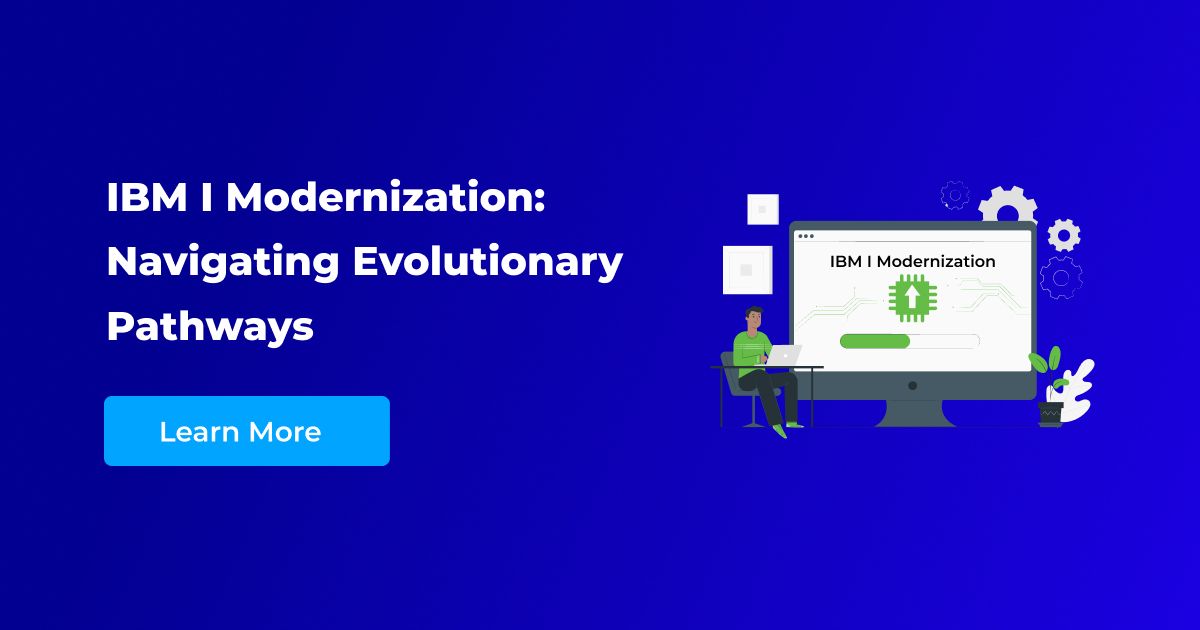 IBM I Modernization: Navigating Evolutionary Pathways

Learn More

IBM I Modernization